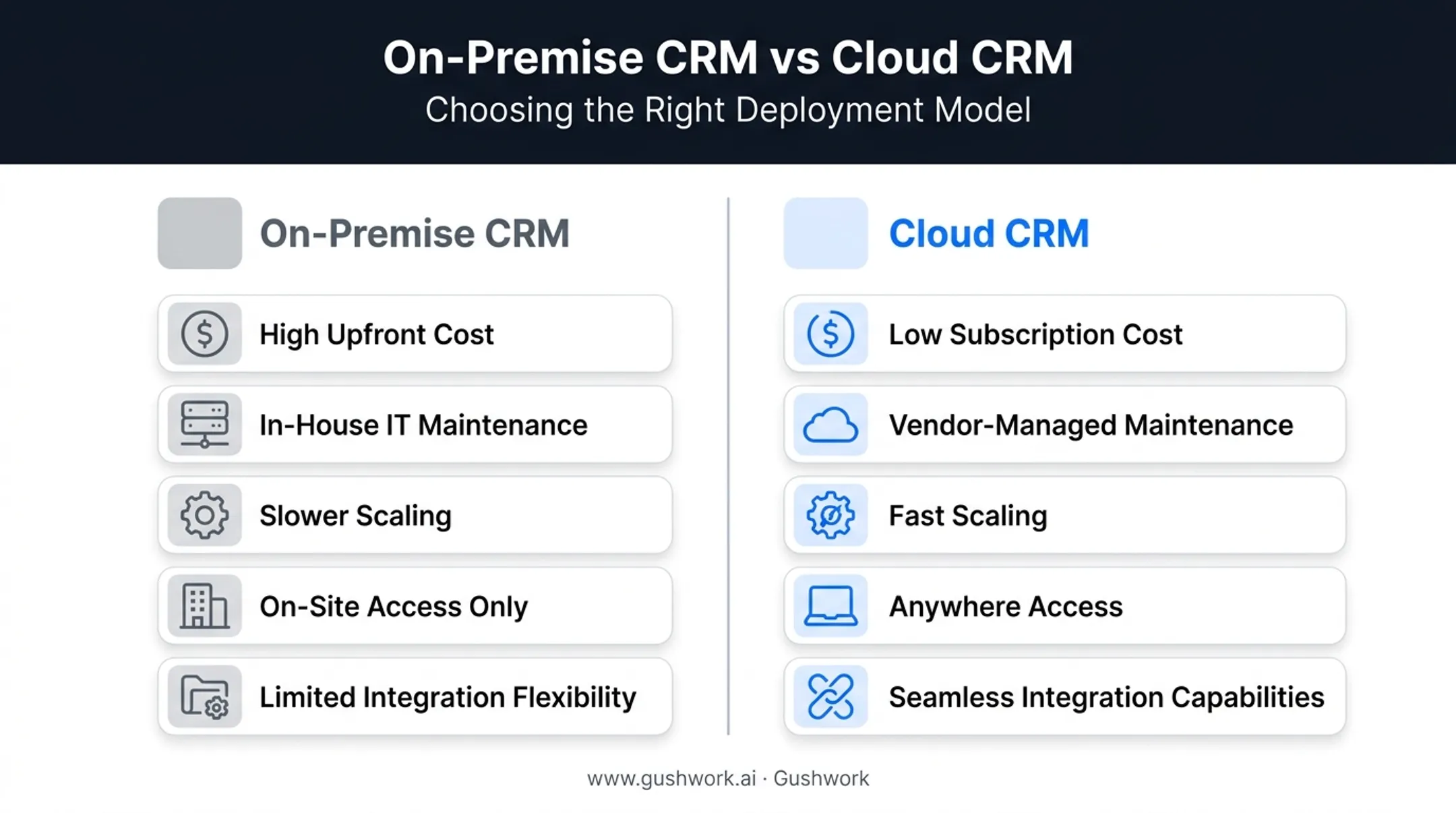 On-Premise CRM vs Cloud CRM
Choosing the Right Deployment Model

On-Premise CRM

High Upfront Cost

In-House IT Maintenance

Slower Scaling

On-Site Access Only

Limited Integration Flexibility

Cloud CRM

Low Subscription Cost

Vendor-Managed Maintenance

Fast Scaling

Anywhere Access

Seamless Integration Capabilities

www.gushwork.ai · Gushwork